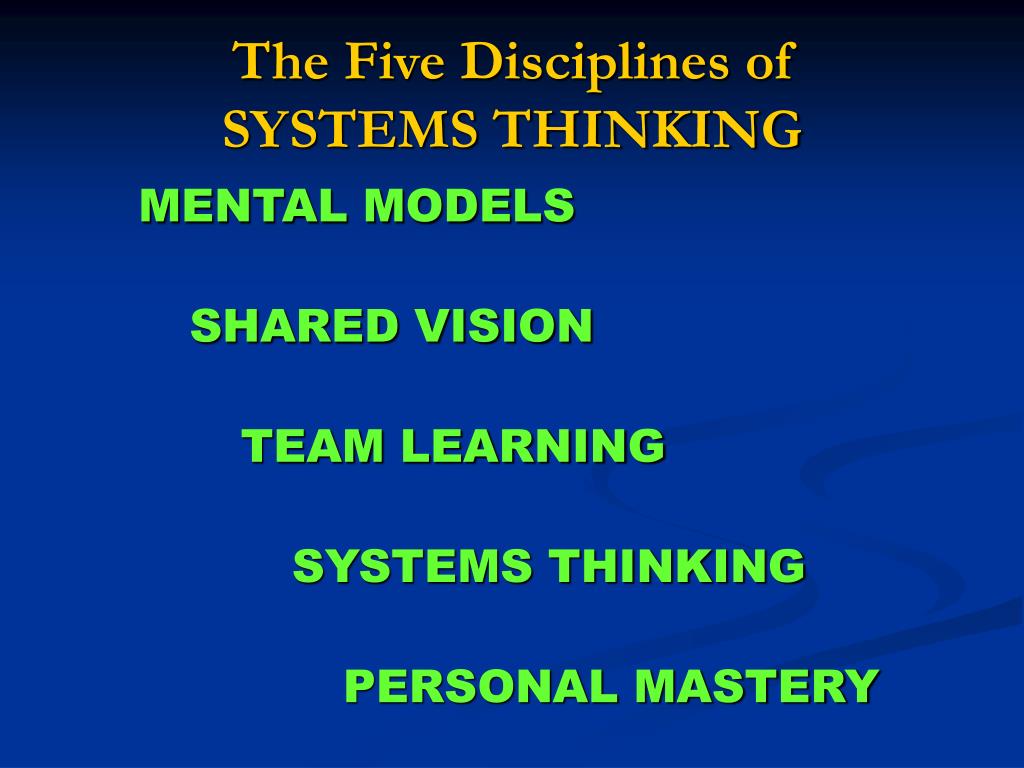 The Five Disciplines of SYSTEMS THINKING

MENTAL MODELS

SHARED VISION

TEAM LEARNING

SYSTEMS THINKING

PERSONAL MASTERY